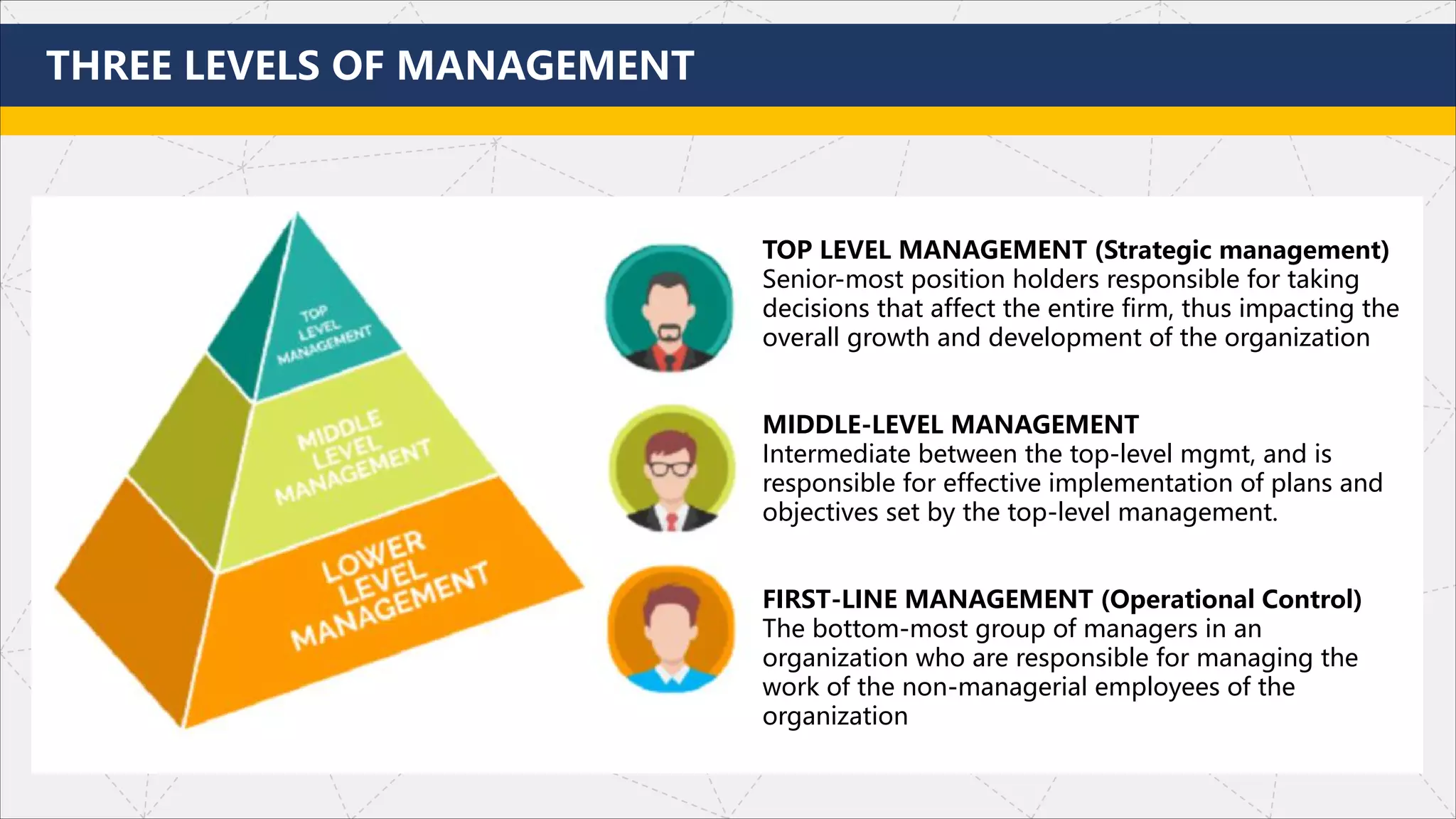 THREE LEVELS OF MANAGEMENT

TOP LEVEL MANAGEMENT

MIDDLE LEVEL MANAGEMENT

LOWER LEVEL MANAGEMENT

TOP LEVEL MANAGEMENT (Strategic management)
Senior-most position holders responsible for taking decisions that affect the entire firm, thus impacting the overall growth and development of the organization

MIDDLE-LEVEL MANAGEMENT
Intermediate between the top-level mgmt, and is responsible for effective implementation of plans and objectives set by the top-level management.

FIRST-LINE MANAGEMENT (Operational Control)
The bottom-most group of managers in an organization who are responsible for managing the work of the non-managerial employees of the organization